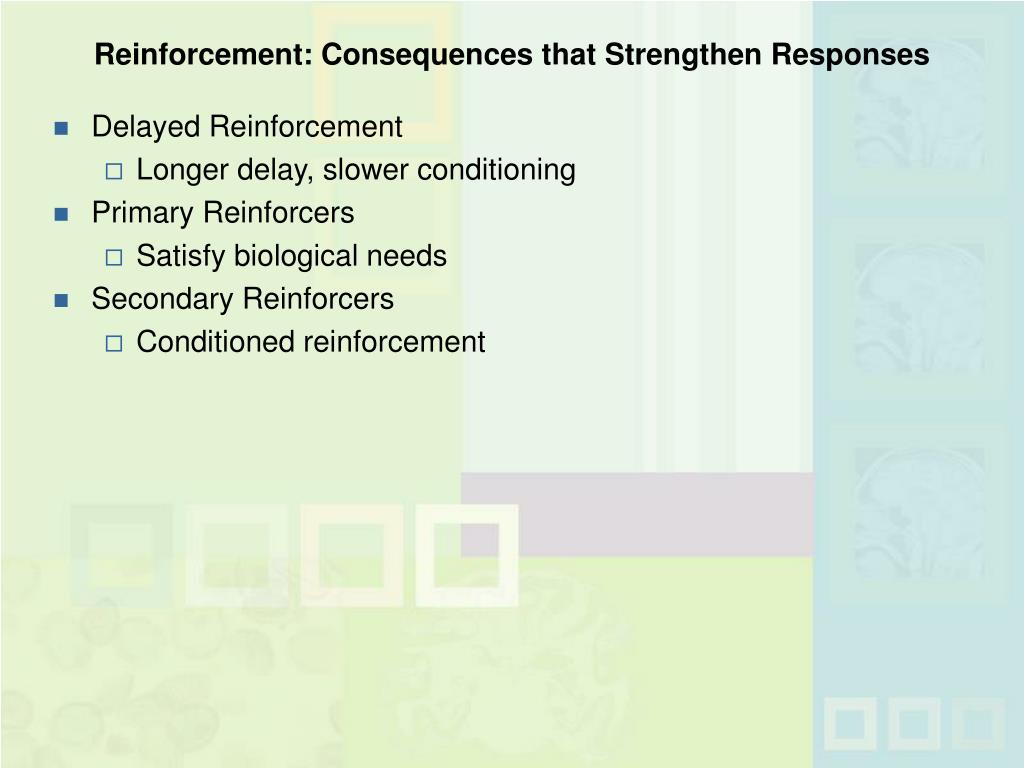 Reinforcement: Consequences that Strengthen Responses

- Delayed Reinforcement
  - Longer delay, slower conditioning
- Primary Reinforcers
  - Satisfy biological needs
- Secondary Reinforcers
  - Conditioned reinforcement